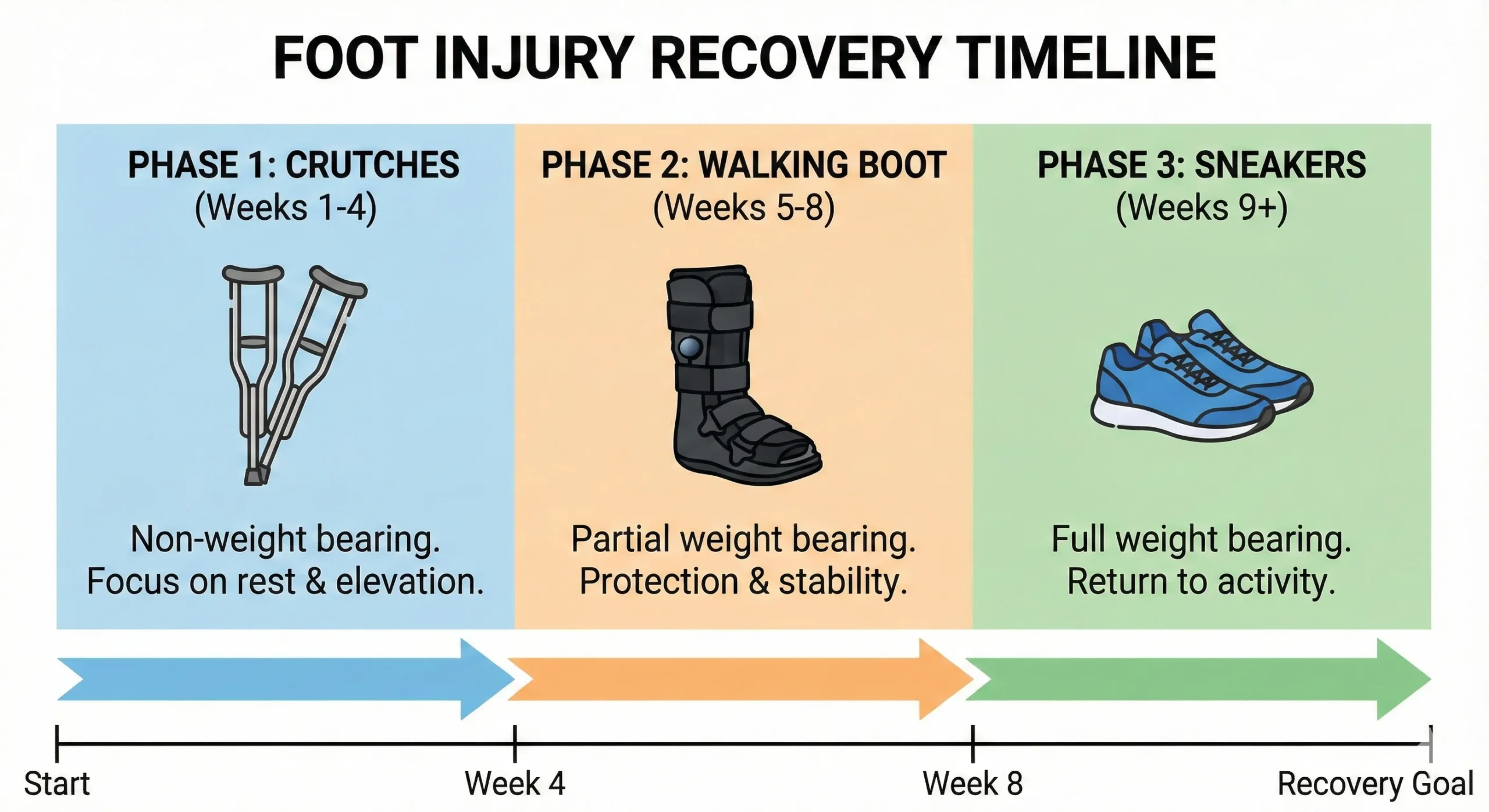 FOOT INJURY RECOVERY TIMELINE

PHASE 1: CRUTCHES
(Weeks 1-4)

Non-weight bearing.
Focus on rest & elevation.

PHASE 2: WALKING BOOT
(Weeks 5-8)

Partial weight bearing.
Protection & stability.

PHASE 3: SNEAKERS
(Weeks 9+)

Full weight bearing.
Return to activity.

Start

Week 4

Week 8

Recovery Goal